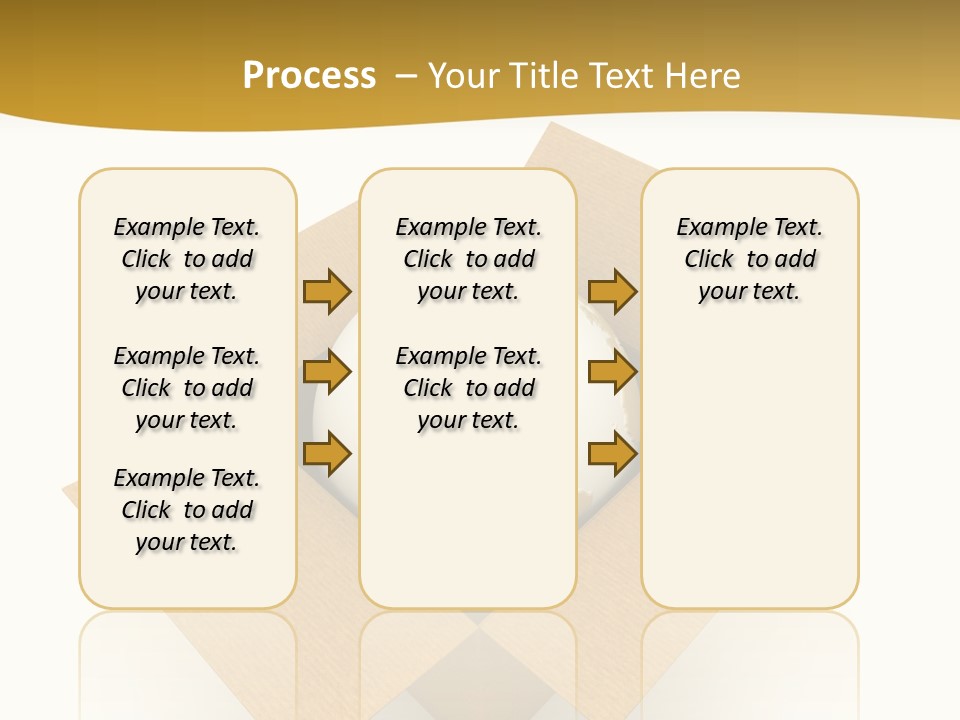 Process – Your Title Text Here

Example Text. Click to add your text.

Example Text. Click to add your text.

Example Text. Click to add your text.

Example Text. Click to add your text.

Example Text. Click to add your text.

Example Text. Click to add your text.